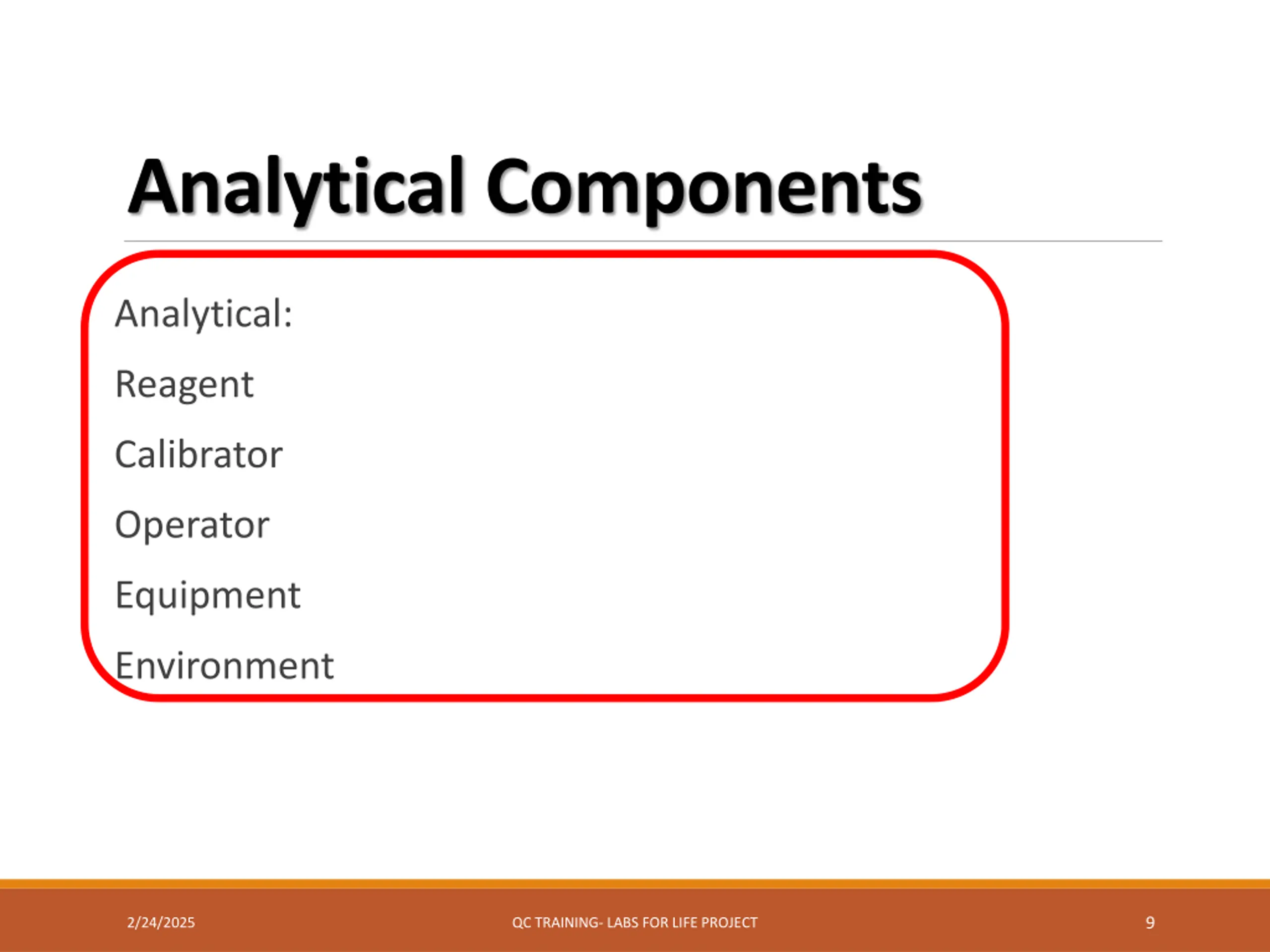 Analytical Components

Analytical:

Reagent

Calibrator

Operator

Equipment

Environment

2/24/2025

QC TRAINING- LABS FOR LIFE PROJECT

9